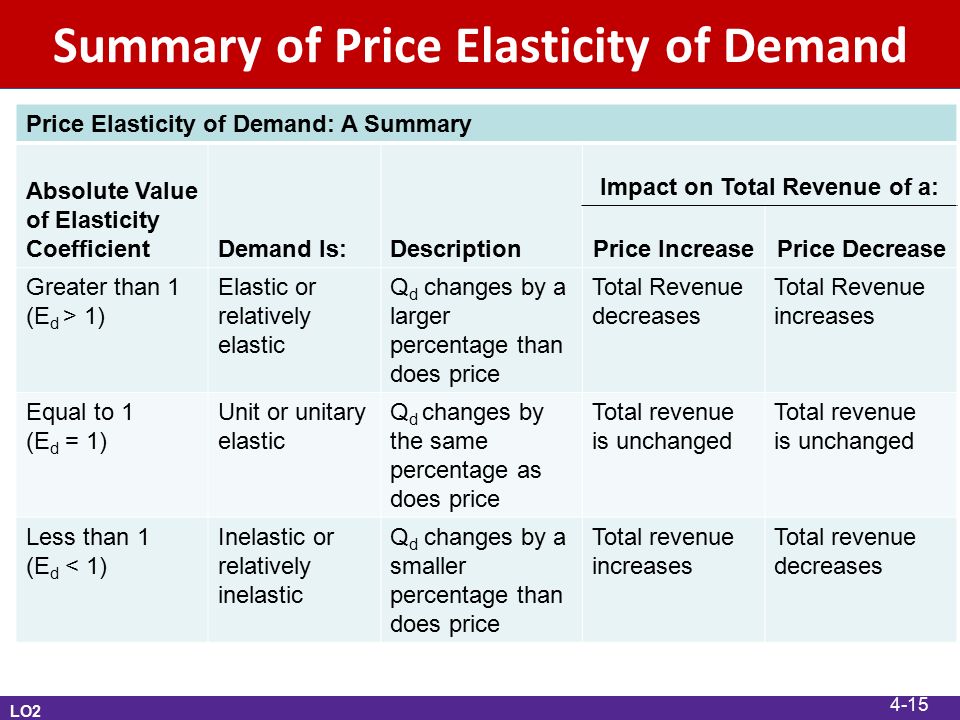 Summary of Price Elasticity of Demand

Price Elasticity of Demand: A Summary

| Absolute Value of Elasticity Coefficient | Demand Is: | Description | Impact on Total Revenue of a: Price Increase | Impact on Total Revenue of a: Price Decrease |
|---|---|---|---|---|
| Greater than 1 ($E_d > 1$) | Elastic or relatively elastic | $Q_d$ changes by a larger percentage than does price | Total Revenue decreases | Total Revenue increases |
| Equal to 1 ($E_d = 1$) | Unit or unitary elastic | $Q_d$ changes by the same percentage as does price | Total revenue is unchanged | Total revenue is unchanged |
| Less than 1 ($E_d < 1$) | Inelastic or relatively inelastic | $Q_d$ changes by a smaller percentage than does price | Total revenue increases | Total revenue decreases |

LO2

4-15